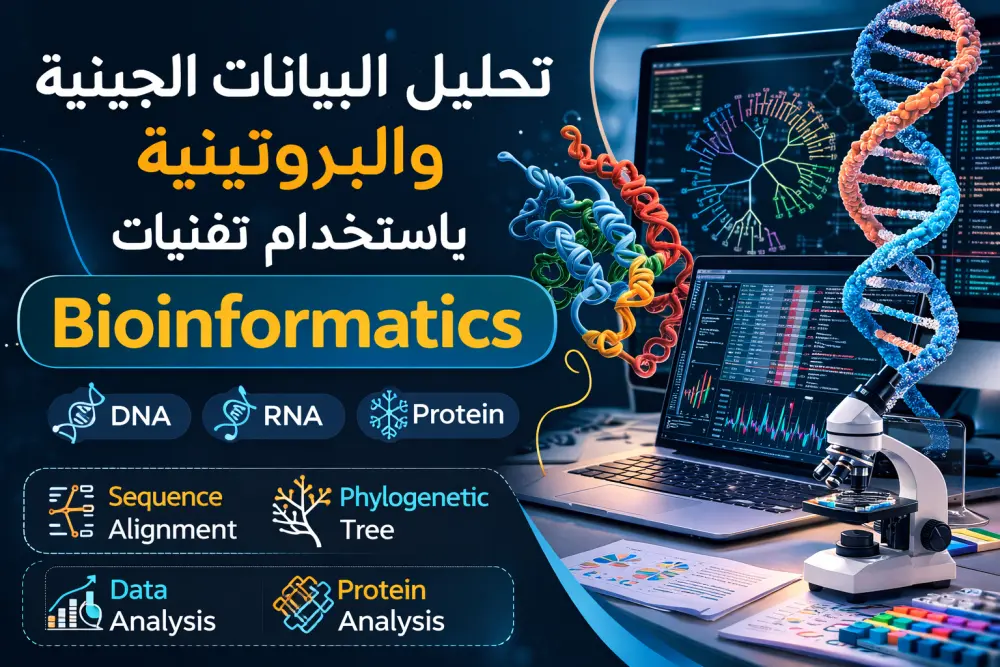 تحليل البيانات الجينية
والبروتينية
ياستخدام تفنيات

Bioinformatics

DNA
RNA
Protein

Sequence Alignment
Phylogenetic Tree

Data Analysis
Protein Analysis